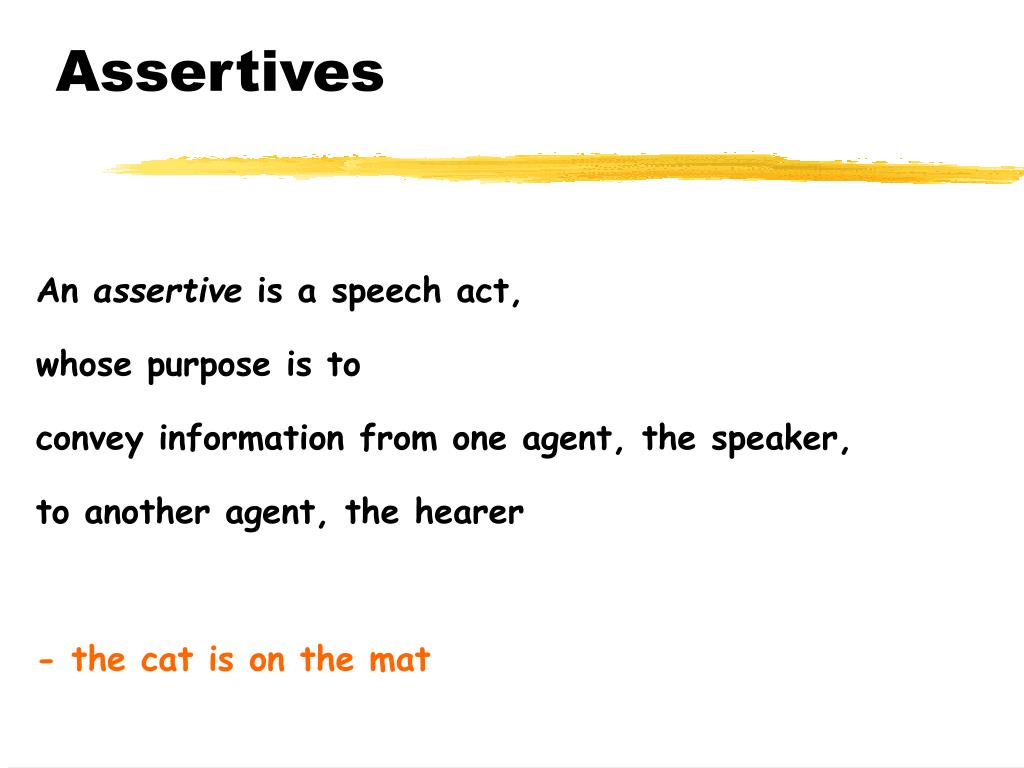 Assertives

An assertive is a speech act,

whose purpose is to

convey information from one agent, the speaker,

to another agent, the hearer

- the cat is on the mat